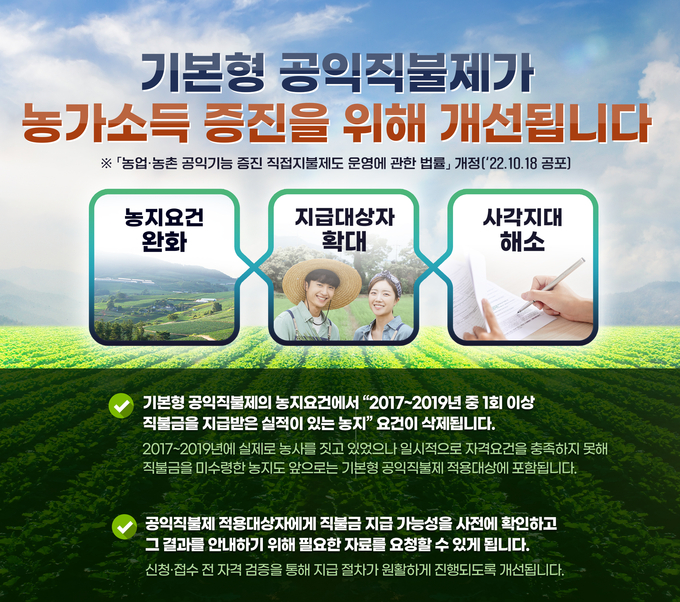 기본형 공익직불제가
농가소득 증진을 위해 개선됩니다

※ 「농업·농촌 공익기능 증진 직접지불제도 운영에 관한 법률」 개정('22.10.18 공포)

농지요건 완화

지급대상자 확대

사각지대 해소

기본형 공익직불제의 농지요건에서 "2017~2019년 중 1회 이상 직불금을 지급받은 실적이 있는 농지" 요건이 삭제됩니다.

2017~2019년에 실제로 농사를 짓고 있었으나 일시적으로 자격요건을 충족하지 못해 직불금을 미수령한 농지도 앞으로는 기본형 공익직불제 적용대상에 포함됩니다.

공익직불제 적용대상자에게 직불금 지급 가능성을 사전에 확인하고 그 결과를 안내하기 위해 필요한 자료를 요청할 수 있게 됩니다.

신청·접수 전 자격 검증을 통해 지급 절차가 원활하게 진행되도록 개선됩니다.